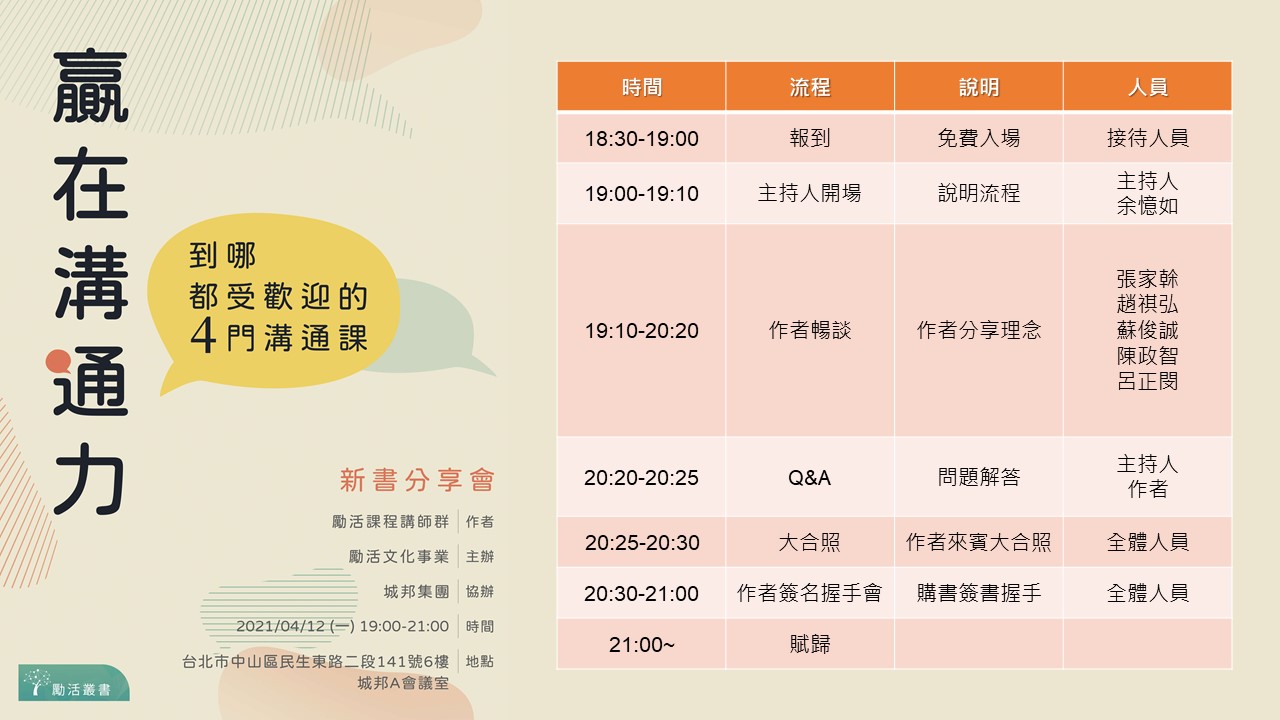 贏在溝通力

到哪
都受歡迎的
4門溝通課

新書分享會

勵活課程講師群 | 作者
勵活文化事業 | 主辦
城邦集團 | 協辦
2021/04/12 (一) 19:00-21:00 | 時間
台北市中山區民生東路二段141號6樓 城邦A會議室 | 地點

勵活叢書

| 時間 | 流程 | 說明 | 人員 |
|---|---|---|---|
| 18:30-19:00 | 報到 | 免費入場 | 接待人員 |
| 19:00-19:10 | 主持人開場 | 說明流程 | 主持人 余憶如 |
| 19:10-20:20 | 作者暢談 | 作者分享理念 | 張家幹 趙祺弘 蘇俊誠 陳政智 呂正閔 |
| 20:20-20:25 | Q&A | 問題解答 | 主持人 作者 |
| 20:25-20:30 | 大合照 | 作者來賓大合照 | 全體人員 |
| 20:30-21:00 | 作者簽名握手會 | 購書簽書握手 | 全體人員 |
| 21:00~ | 賦歸 | | |